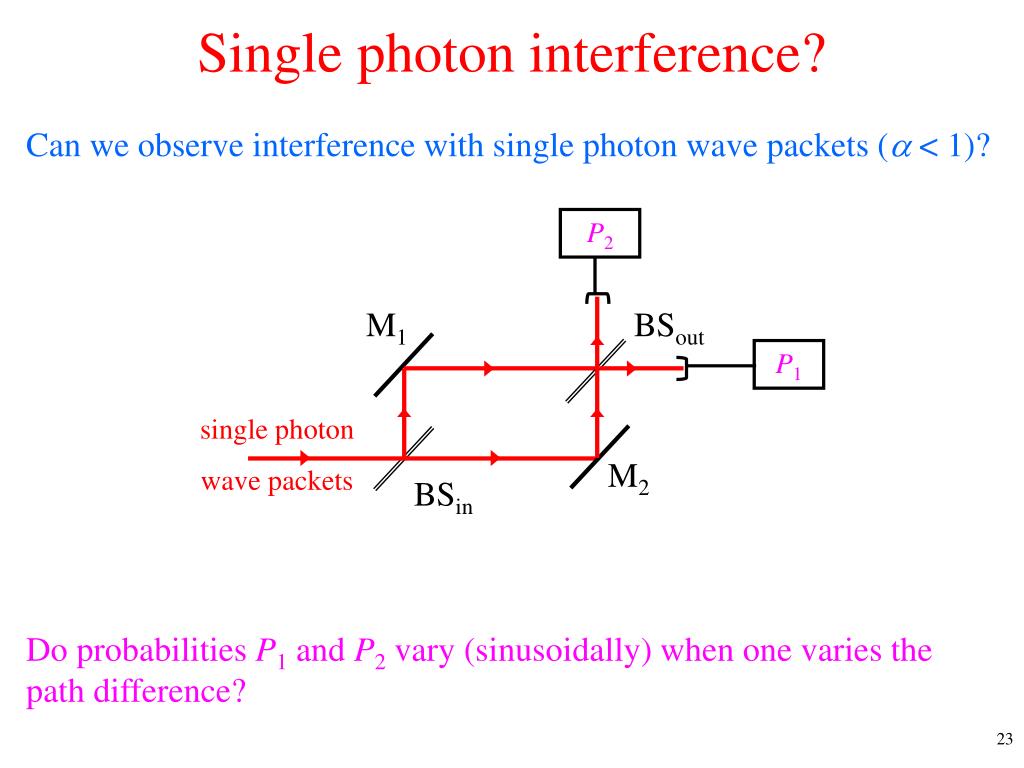 Single photon interference?

Can we observe interference with single photon wave packets ($\alpha < 1$)?

$P_2$

$M_1$

$BS_{out}$

$P_1$

single photon

wave packets

$BS_{in}$

$M_2$

Do probabilities $P_1$ and $P_2$ vary (sinusoidally) when one varies the path difference?

23